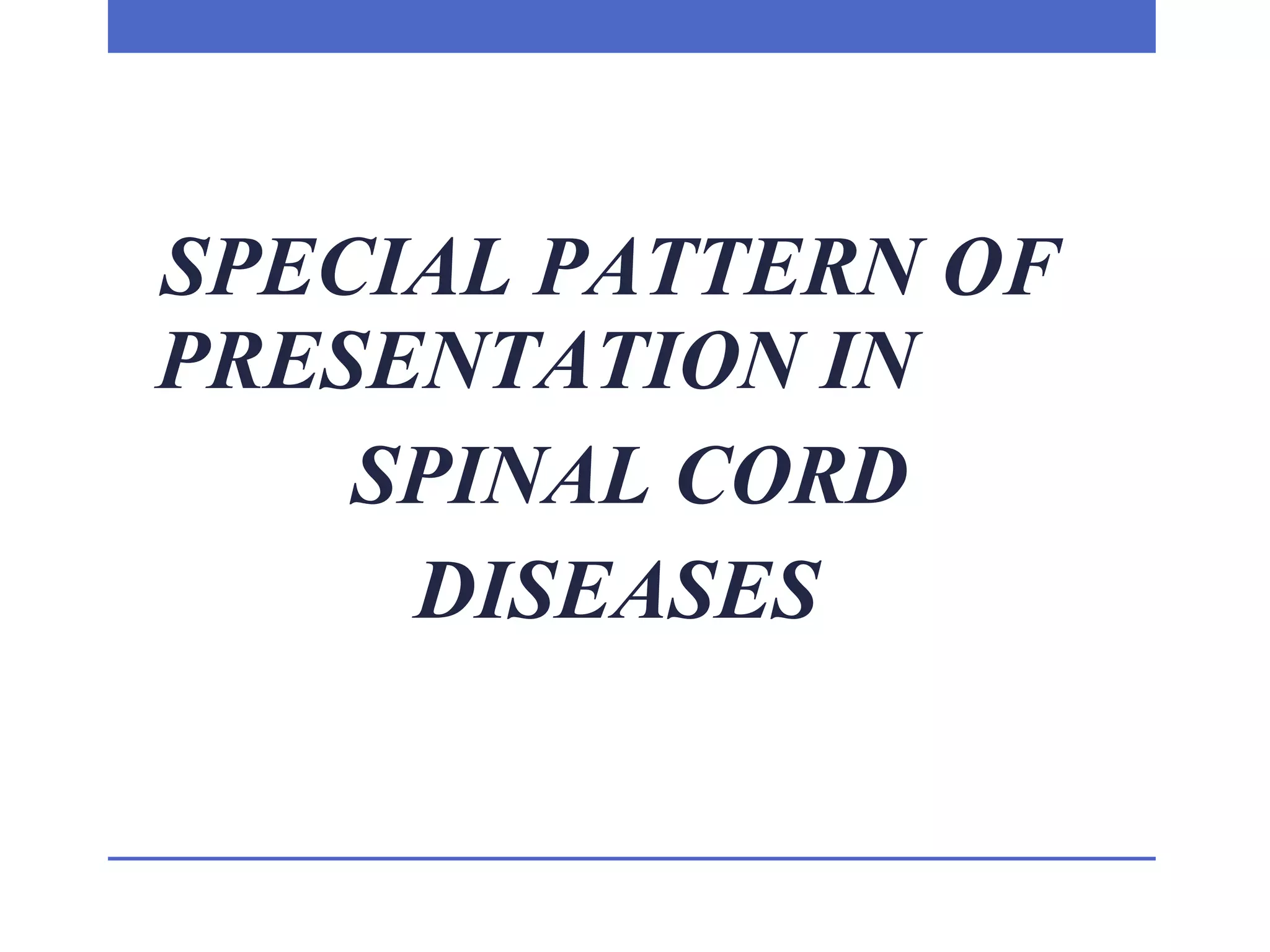 SPECIAL PATTERN OF PRESENTATION IN SPINAL CORD DISEASES